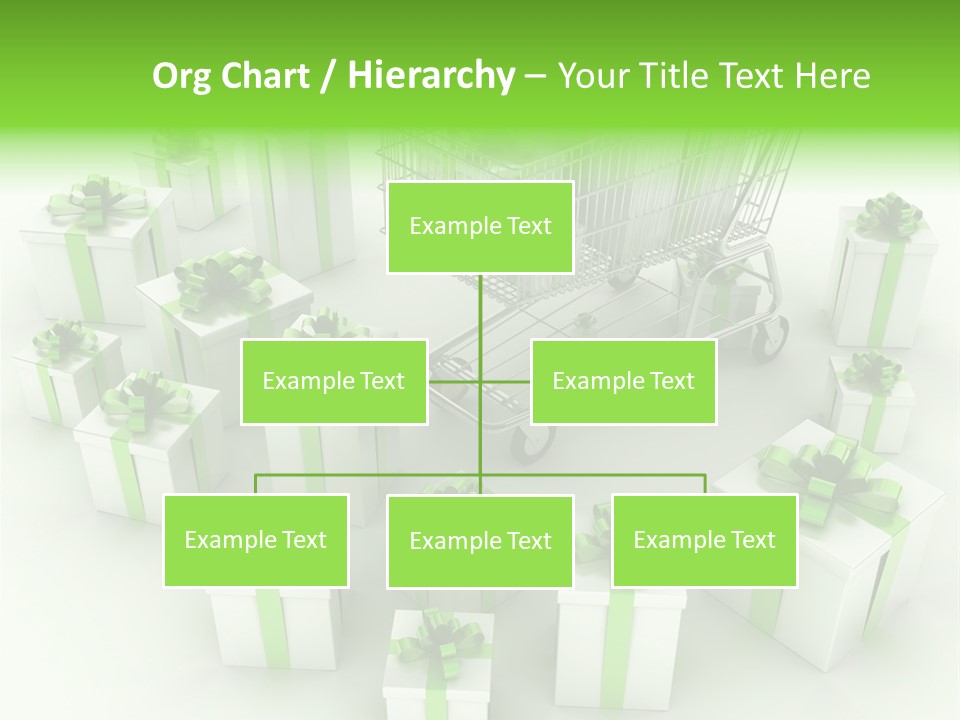 Org Chart / Hierarchy – Your Title Text Here

Example Text

Example Text

Example Text

Example Text

Example Text

Example Text